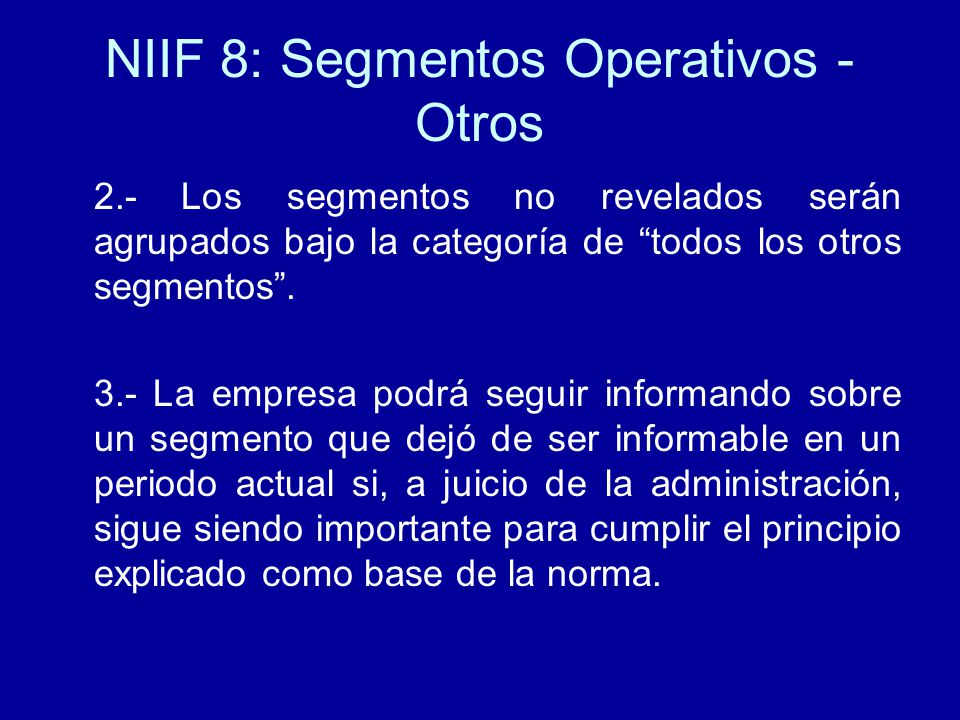 NIIF 8: Segmentos Operativos - Otros

2.- Los segmentos no revelados serán agrupados bajo la categoría de “todos los otros segmentos”.

3.- La empresa podrá seguir informando sobre un segmento que dejó de ser informable en un periodo actual si, a juicio de la administración, sigue siendo importante para cumplir el principio explicado como base de la norma.